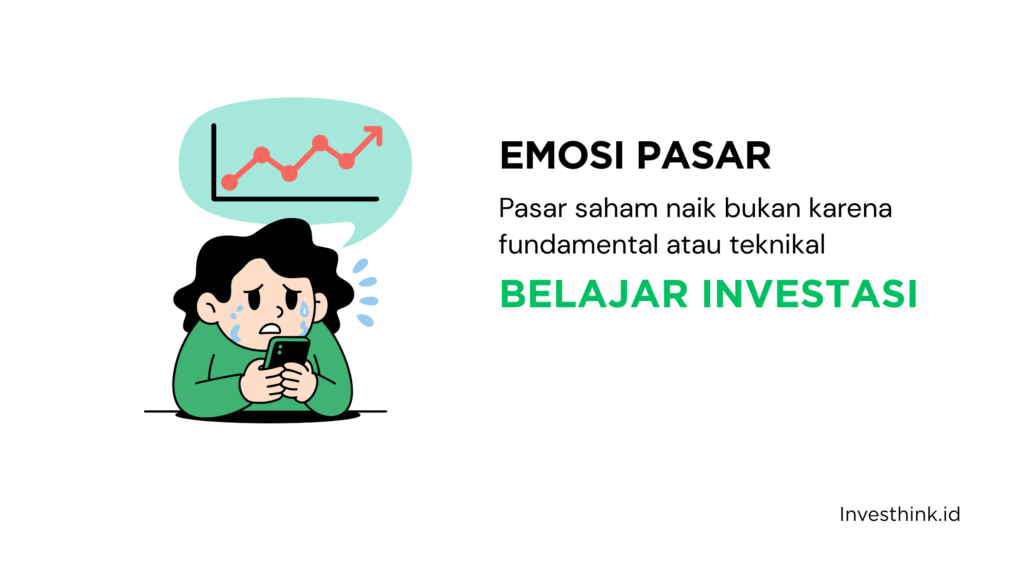 EMOSI PASAR

Pasar saham naik bukan karena fundamental atau teknikal

BELAJAR INVESTASI

Investhink.id